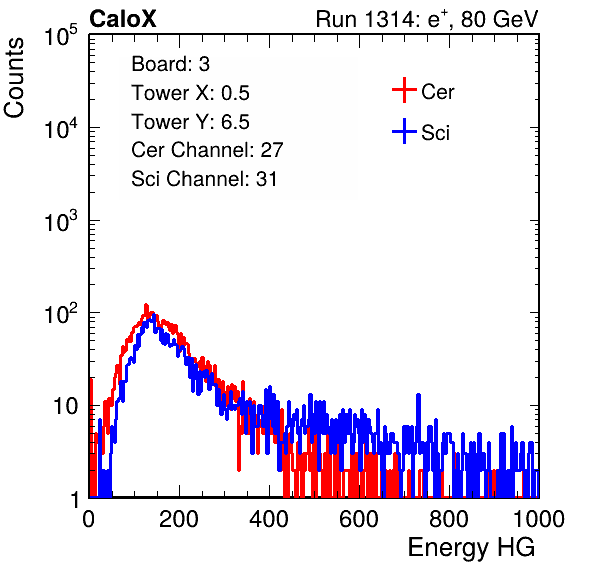 CaloX

Run 1314: $e^{+}$, 80 GeV

Counts

$10^5$

$10^4$

$10^3$

$10^2$

10

1

Board: 3
Tower X: 0.5
Tower Y: 6.5
Cer Channel: 27
Sci Channel: 31

Cer

Sci

0
200
400
600
800
1000

Energy HG